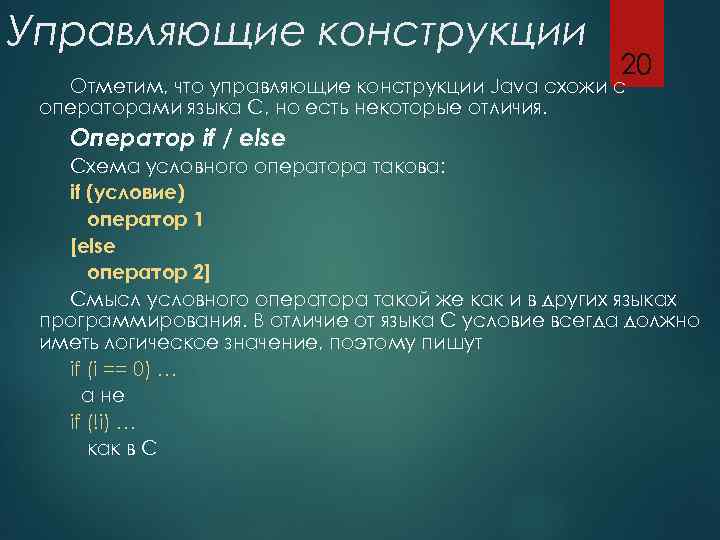 Управляющие конструкции

20

Отметим, что управляющие конструкции Java схожи с операторами языка С, но есть некоторые отличия.

Оператор if / else

Схема условного оператора такова:

if (условие)
оператор 1
[else
оператор 2]

Смысл условного оператора такой же как и в других языках программирования. В отличие от языка С условие всегда должно иметь логическое значение, поэтому пишут

if (i == 0) …
а не
if (!i) …
как в С